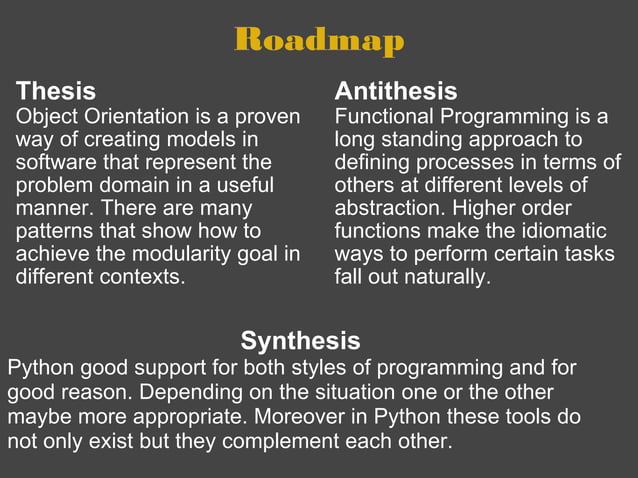 Roadmap

Thesis
Object Orientation is a proven way of creating models in software that represent the problem domain in a useful manner. There are many patterns that show how to achieve the modularity goal in different contexts.

Antithesis
Functional Programming is a long standing approach to defining processes in terms of others at different levels of abstraction. Higher order functions make the idiomatic ways to perform certain tasks fall out naturally.

Synthesis
Python good support for both styles of programming and for good reason. Depending on the situation one or the other maybe more appropriate. Moreover in Python these tools do not only exist but they complement each other.